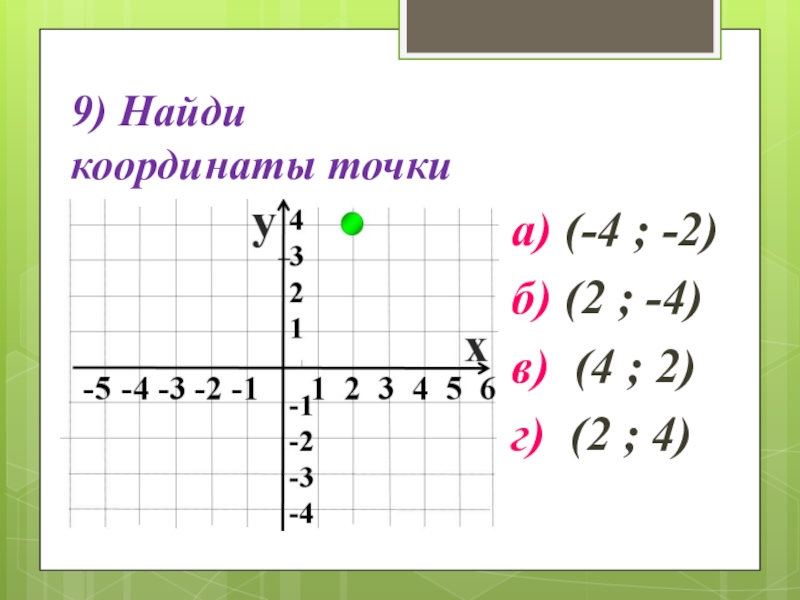 9) Найди координаты точки

у
4
3
2
1
х
-5 -4 -3 -2 -1 1 2 3 4 5 6
-1
-2
-3
-4

а) (-4 ; -2)
б) (2 ; -4)
в) (4 ; 2)
г) (2 ; 4)